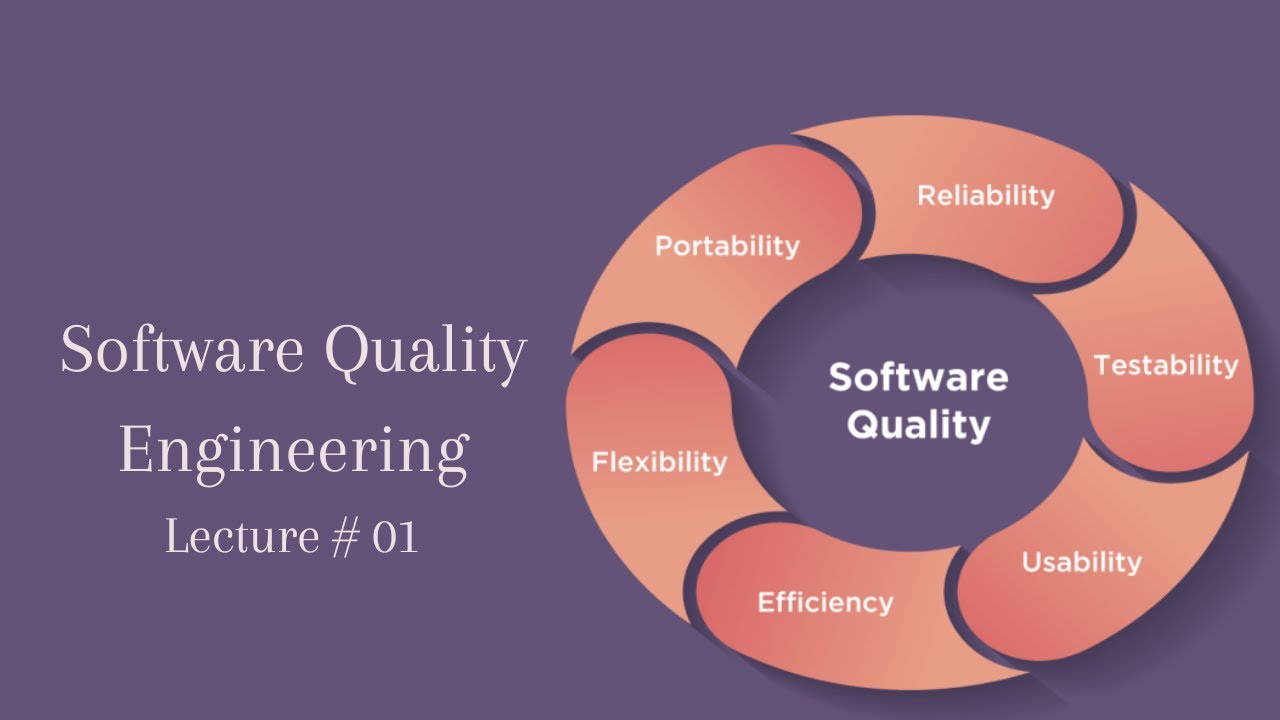 Software Quality Engineering

Lecture # 01

Software Quality

Reliability

Testability

Usability

Efficiency

Flexibility

Portability